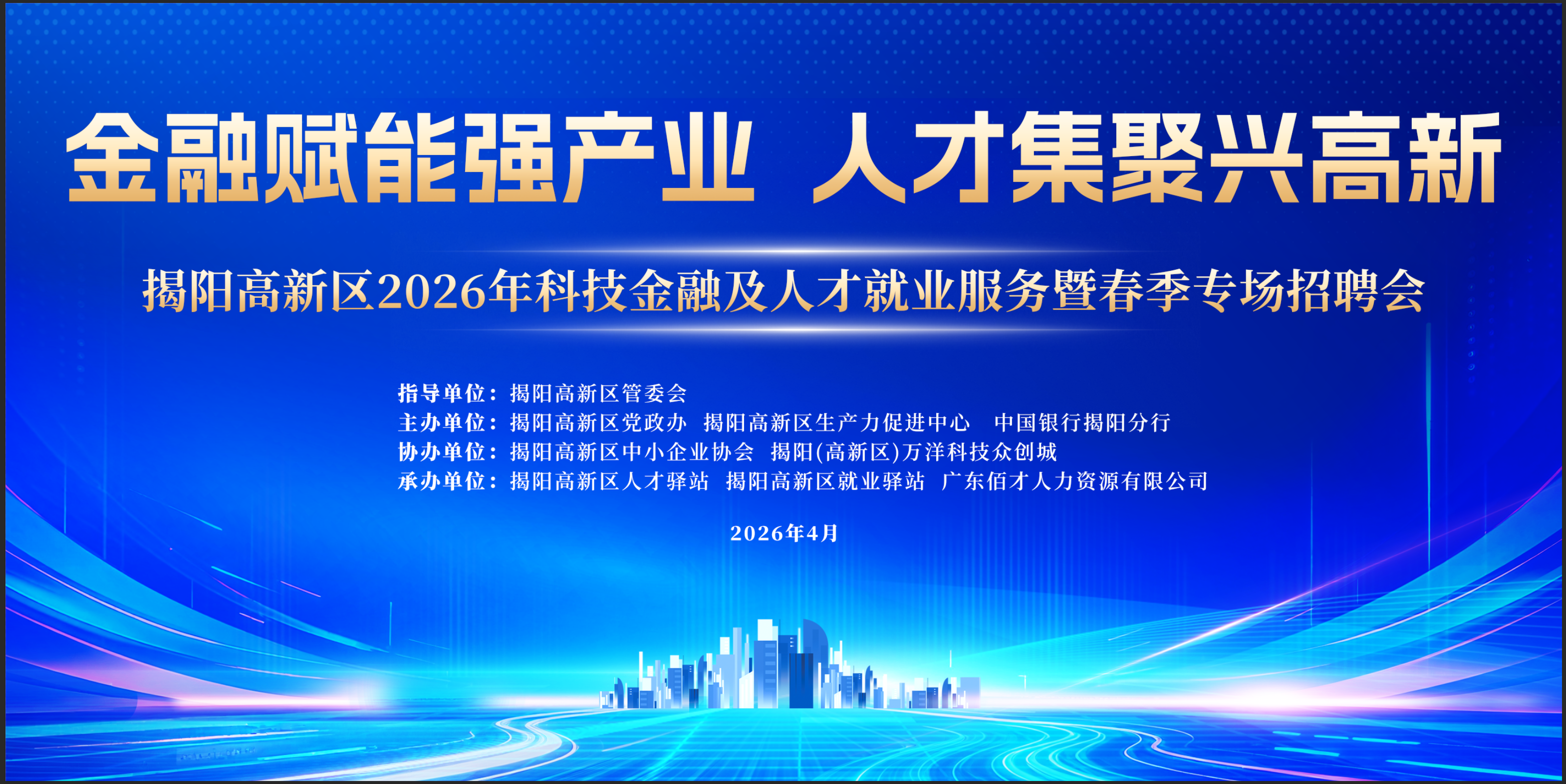 金融赋能强产业 人才集聚兴高新

揭阳高新区2026年科技金融及人才就业服务暨春季专场招聘会

指导单位：揭阳高新区管委会
主办单位：揭阳高新区党政办 揭阳高新区生产力促进中心 中国银行揭阳分行
协办单位：揭阳高新区中小企业协会 揭阳(高新区)万洋科技众创城
承办单位：揭阳高新区人才驿站 揭阳高新区就业驿站 广东佰才人力资源有限公司

2026年4月